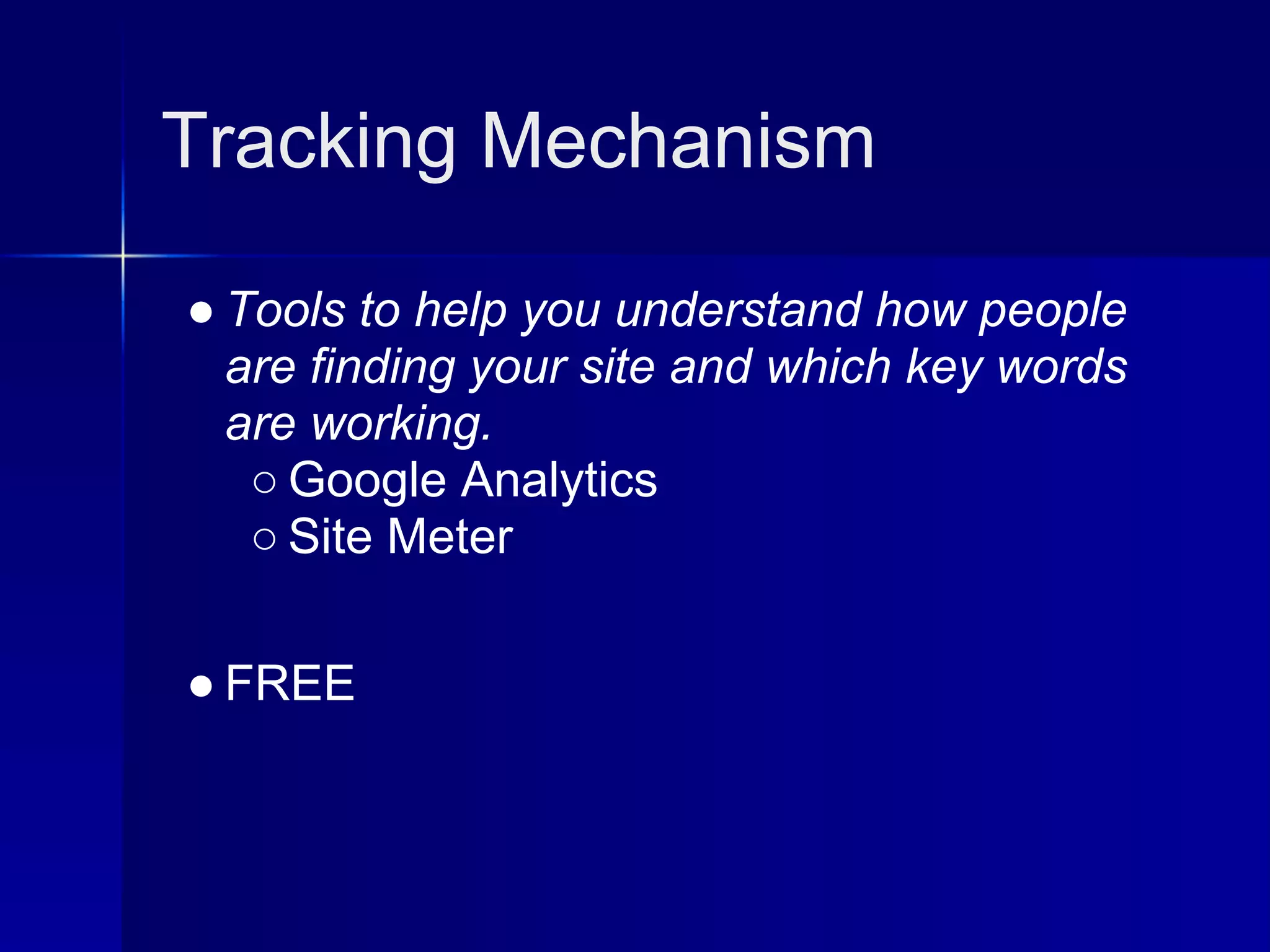 Tracking Mechanism

● Tools to help you understand how people are finding your site and which key words are working.
○ Google Analytics
○ Site Meter

● FREE